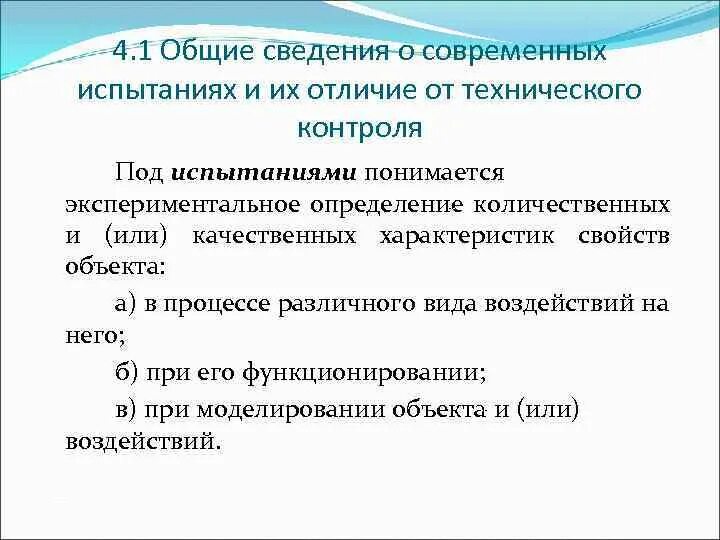 4.1 Общие сведения о современных испытаниях и их отличие от технического контроля

Под испытаниями понимается экспериментальное определение количественных и (или) качественных характеристик свойств объекта:

а) в процессе различного вида воздействий на него;

б) при его функционировании;

в) при моделировании объекта и (или) воздействий.